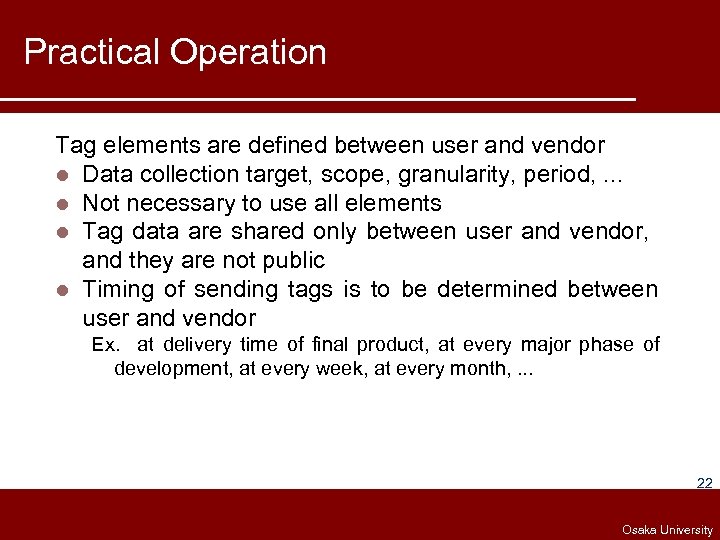 Practical Operation

Tag elements are defined between user and vendor

- Data collection target, scope, granularity, period, ...
- Not necessary to use all elements
- Tag data are shared only between user and vendor, and they are not public
- Timing of sending tags is to be determined between user and vendor

Ex. at delivery time of final product, at every major phase of development, at every week, at every month, ...

22

Osaka University